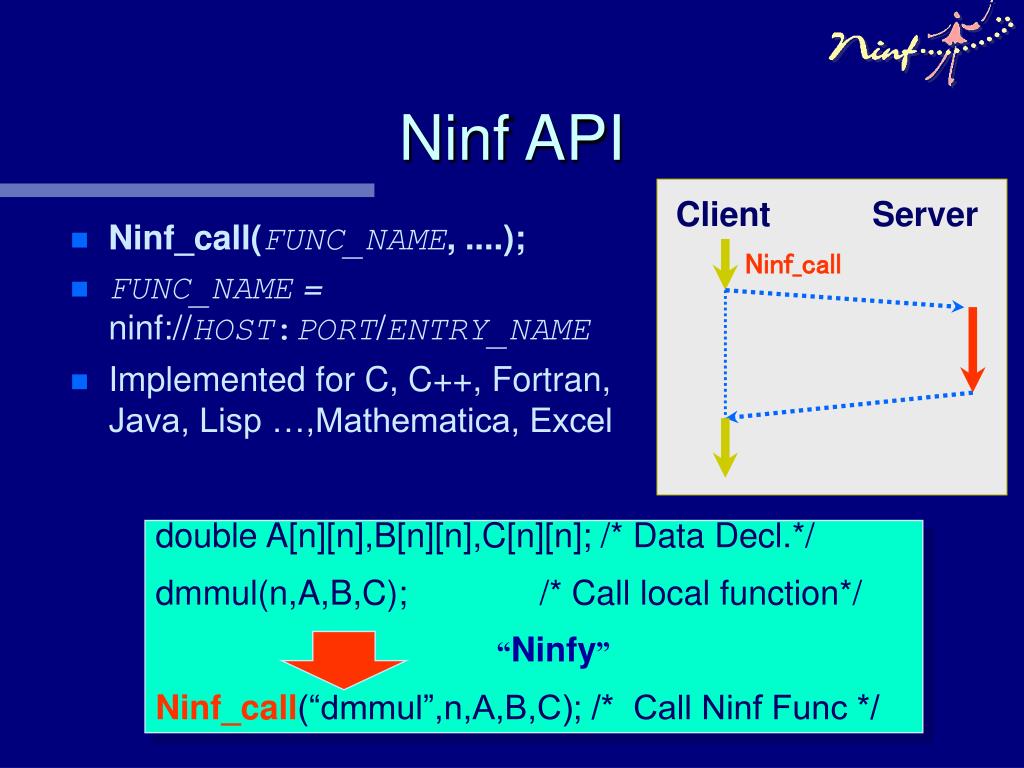 Ninf

Ninf API

Ninf_call(FUNC_NAME, ....);

FUNC_NAME = ninf://HOST:PORT/ENTRY_NAME

Implemented for C, C++, Fortran, Java, Lisp …,Mathematica, Excel

Client Server

Ninf_call

double A[n][n],B[n][n],C[n][n]; /* Data Decl.*/

dmmul(n,A,B,C); /* Call local function*/

“Ninfy”

Ninf_call(“dmmul”,n,A,B,C); /* Call Ninf Func */